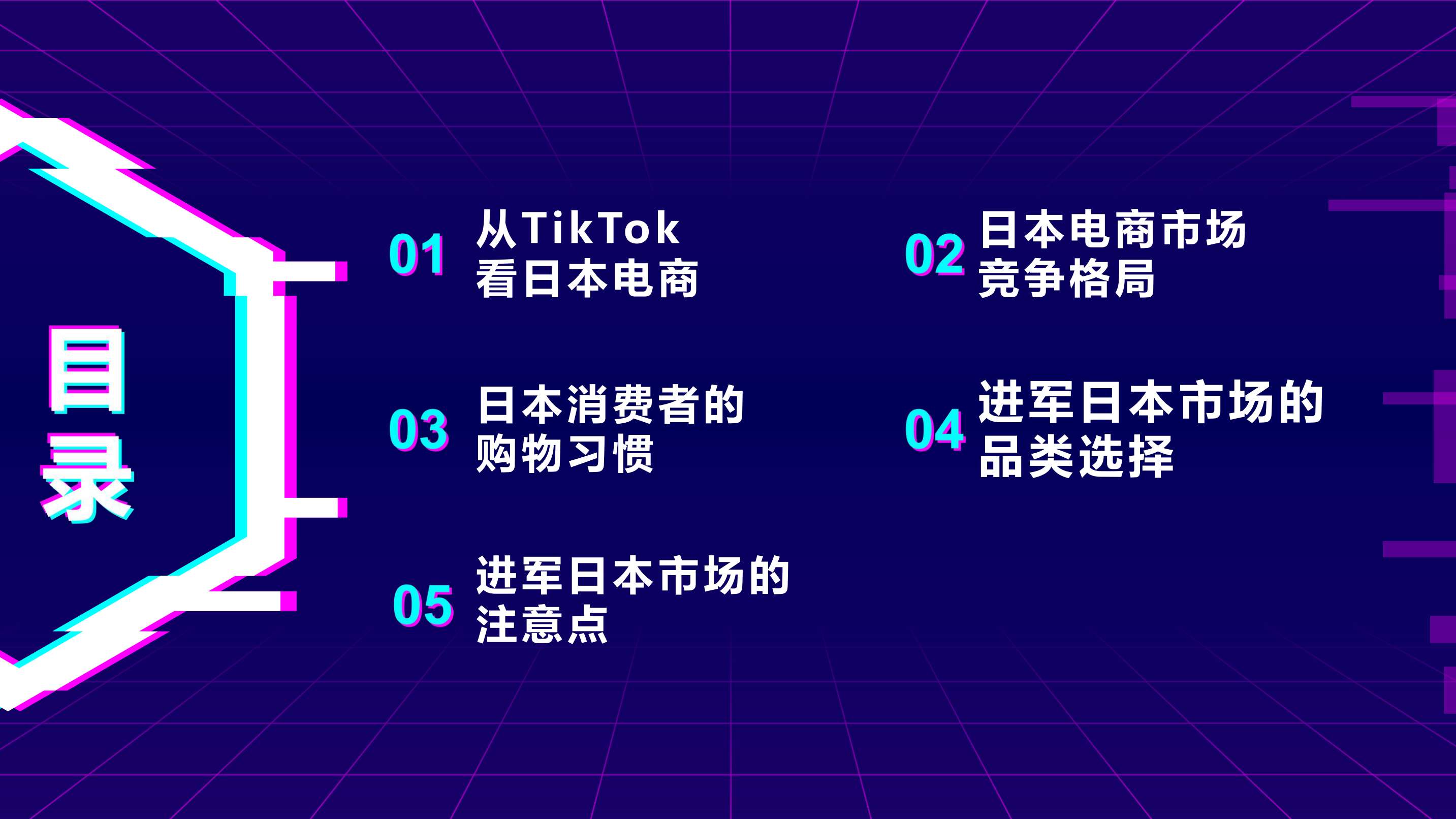 目录

01 从TikTok
看日本电商

02 日本电商市场
竞争格局

03 日本消费者的
购物习惯

04 进军日本市场的
品类选择

05 进军日本市场的
注意点